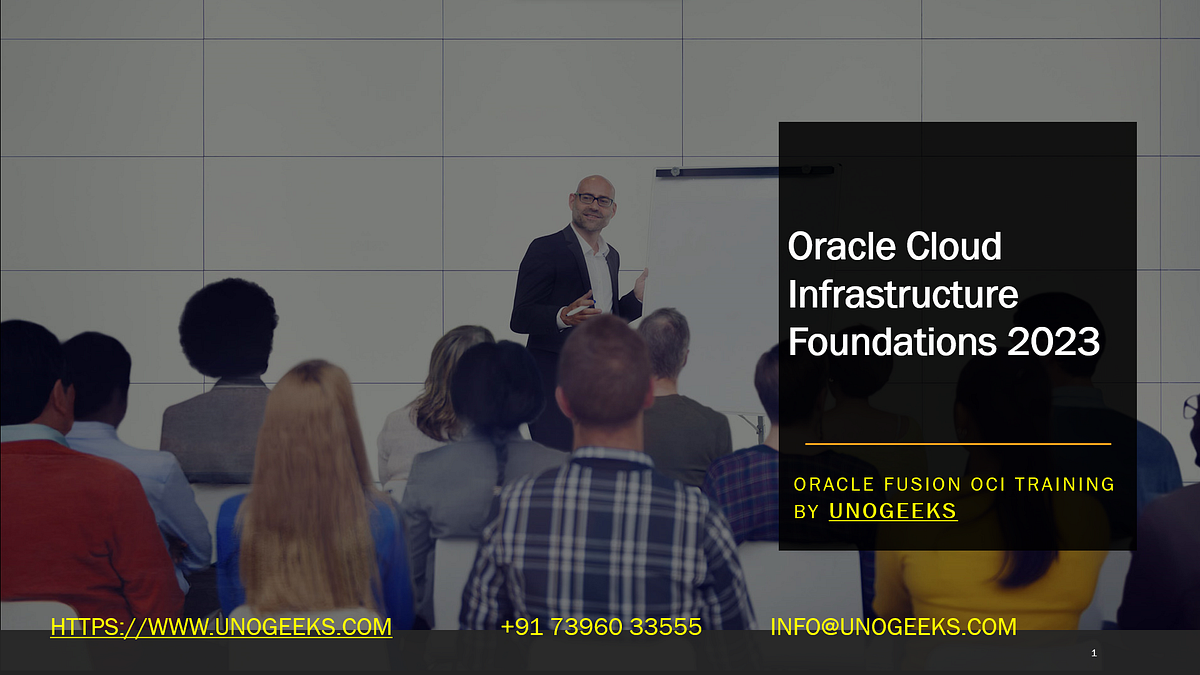 Oracle Cloud Infrastructure Foundations 2023

ORACLE FUSION OCI TRAINING BY UNOGEEKS

HTTPS://WWW.UNOGEEKS.COM +91 73960 33555 INFO@UNOGEEKS.COM

1